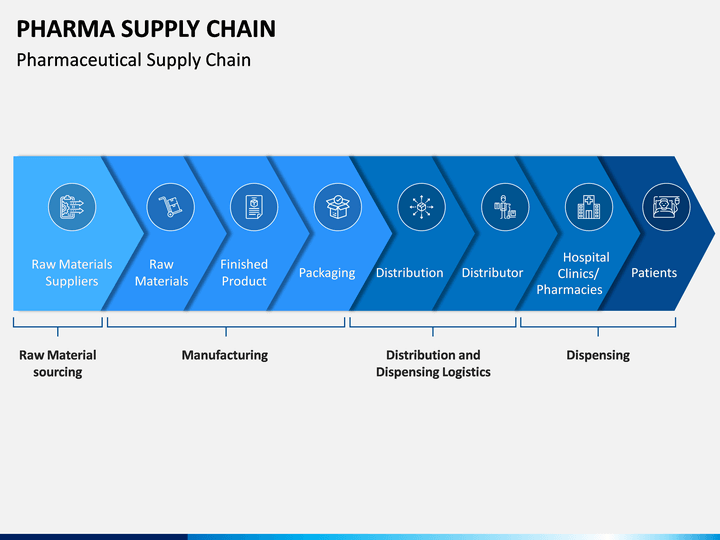 PHARMA SUPPLY CHAIN

Pharmaceutical Supply Chain

Raw Materials Suppliers

Raw Materials

Finished Product

Packaging

Distribution

Distributor

Hospital Clinics/ Pharmacies

Patients

Raw Material sourcing

Manufacturing

Distribution and Dispensing Logistics

Dispensing